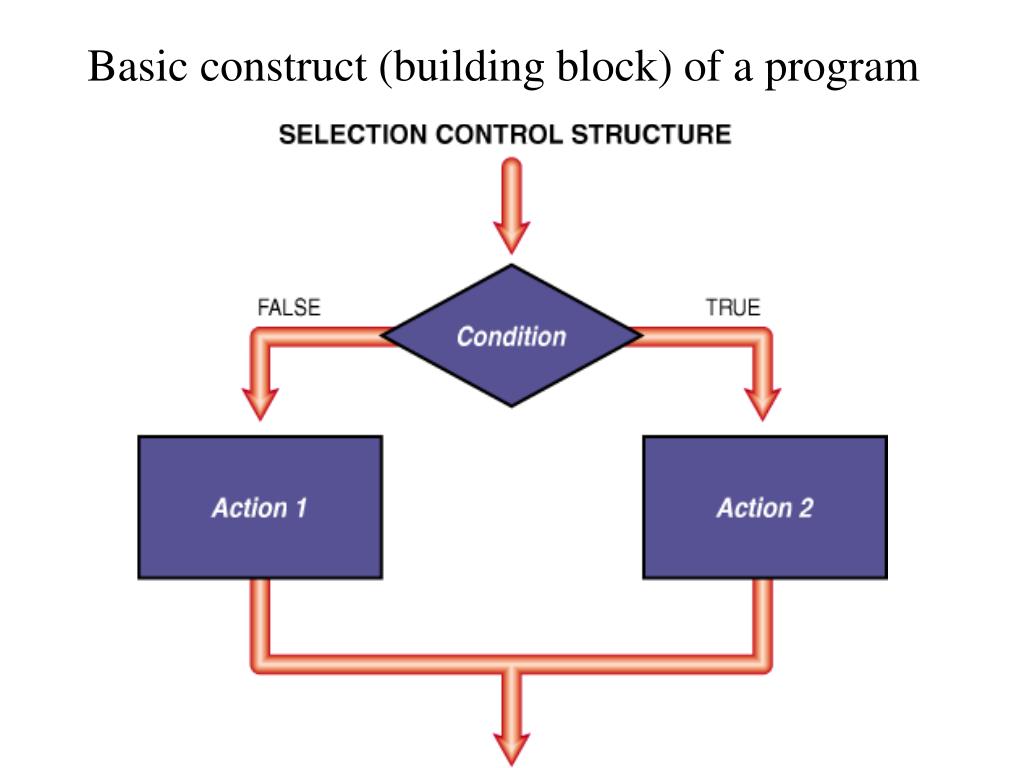 Basic construct (building block) of a program

SELECTION CONTROL STRUCTURE

FALSE

Condition

TRUE

Action 1

Action 2